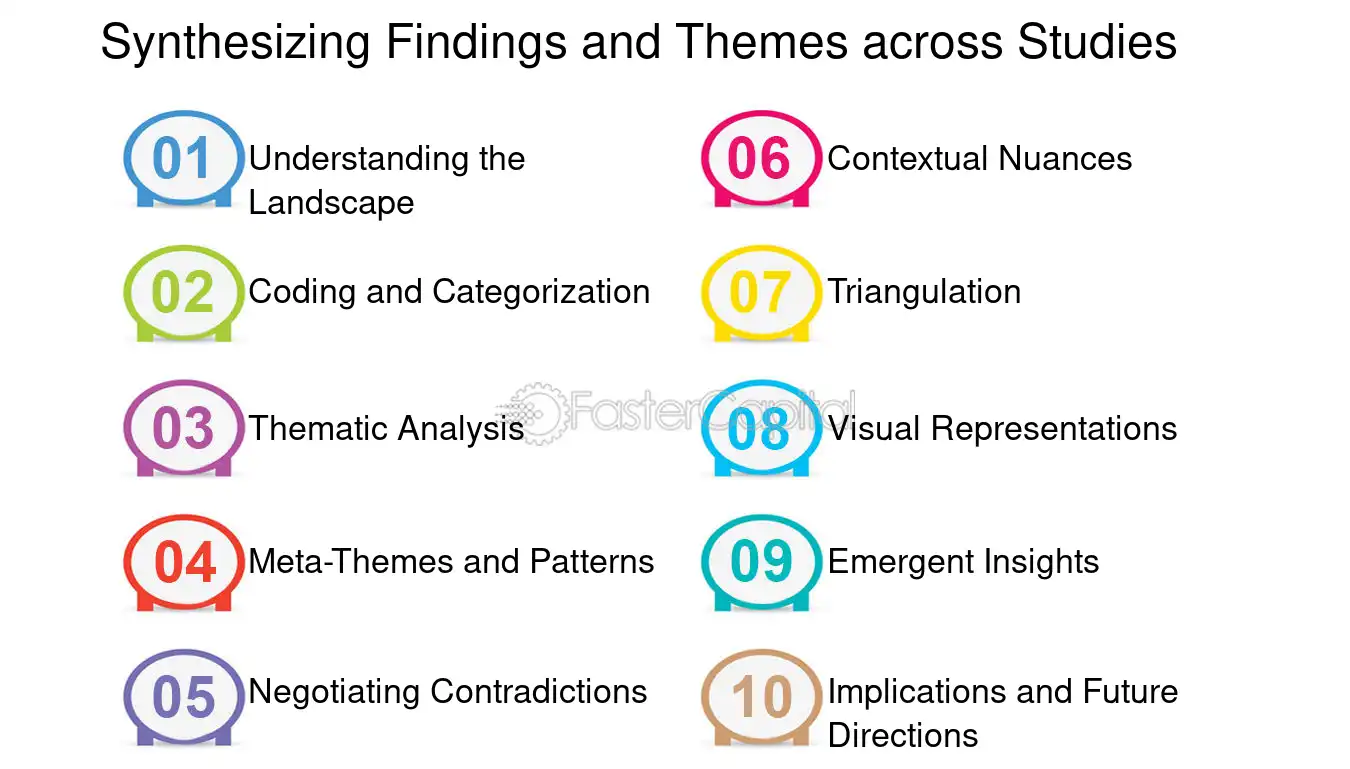 Synthesizing Findings and Themes across Studies

01 Understanding the Landscape

02 Coding and Categorization

03 Thematic Analysis

04 Meta-Themes and Patterns

05 Negotiating Contradictions

06 Contextual Nuances

07 Triangulation

08 Visual Representations

09 Emergent Insights

10 Implications and Future Directions

FasterCapital